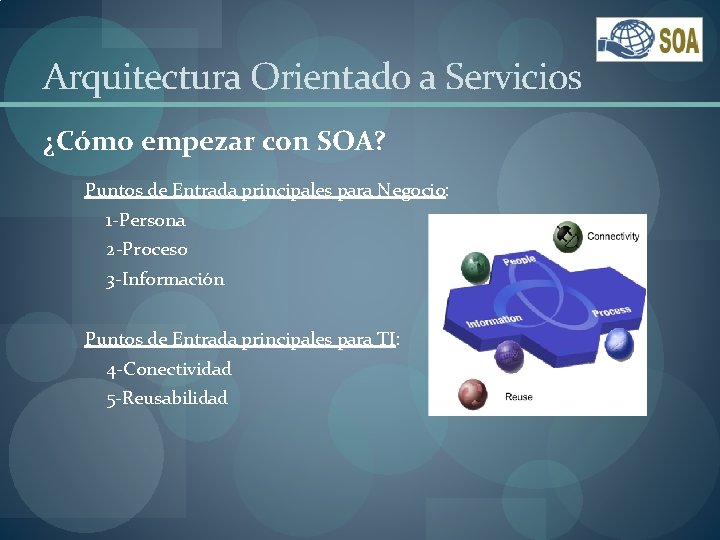 SOA

Arquitectura Orientado a Servicios

¿Cómo empezar con SOA?

Puntos de Entrada principales para Negocio:
1-Persona
2-Proceso
3-Información

Puntos de Entrada principales para TI:
4-Conectividad
5-Reusabilidad

Connectivity
People
Information
Process
Reuse